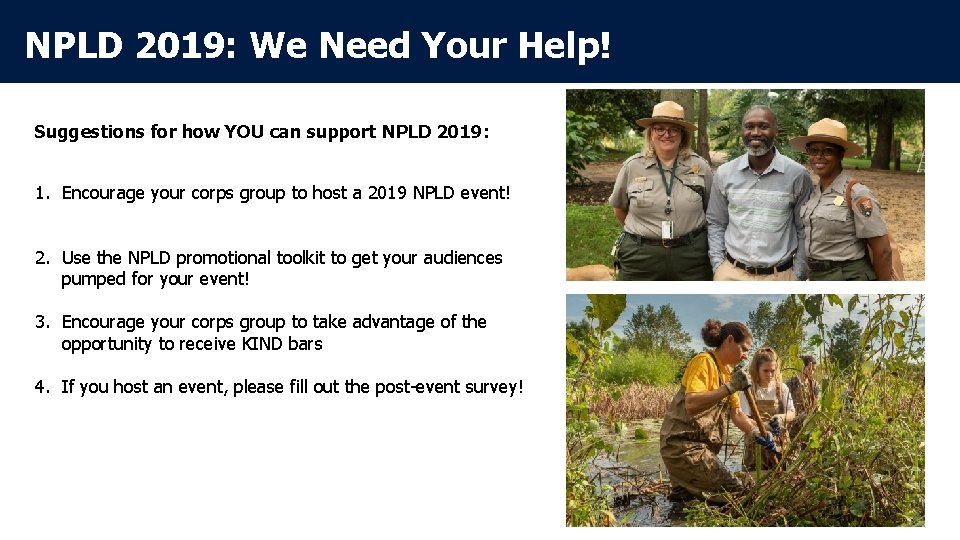 NPLD 2019: We Need Your Help!

Suggestions for how YOU can support NPLD 2019:

1. Encourage your corps group to host a 2019 NPLD event!

2. Use the NPLD promotional toolkit to get your audiences pumped for your event!

3. Encourage your corps group to take advantage of the opportunity to receive KIND bars

4. If you host an event, please fill out the post-event survey!